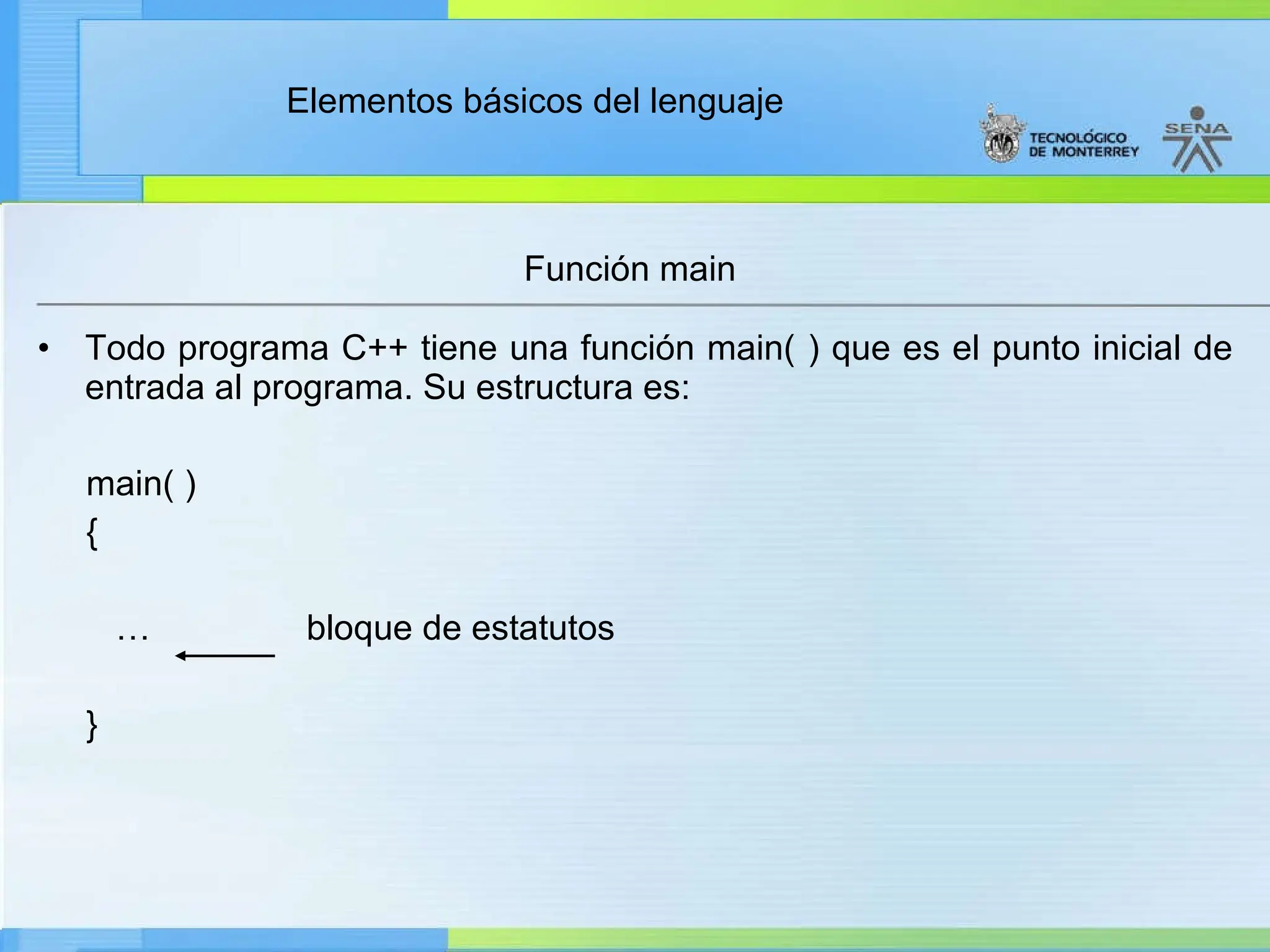 Elementos básicos del lenguaje

TECNOLÓGICO DE MONTERREY

SENA

Función main

• Todo programa C++ tiene una función main( ) que es el punto inicial de entrada al programa. Su estructura es:

main( )
{

… bloque de estatutos

}